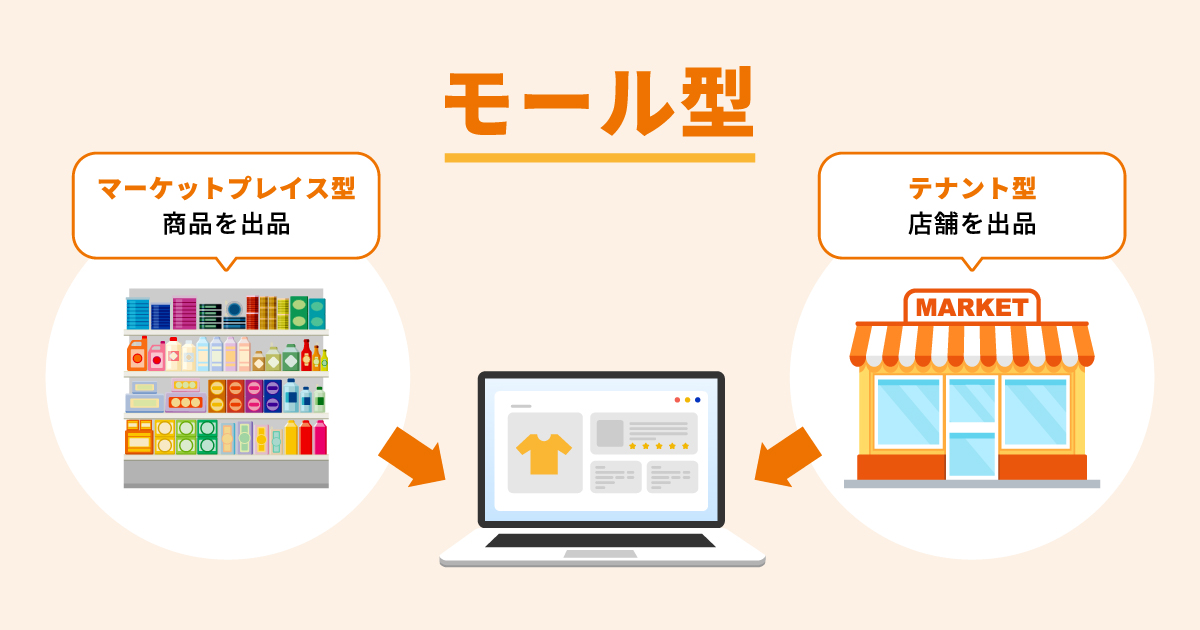 モール型

マーケットプレイス型
商品を出品

テナント型
店舗を出品

MARKET